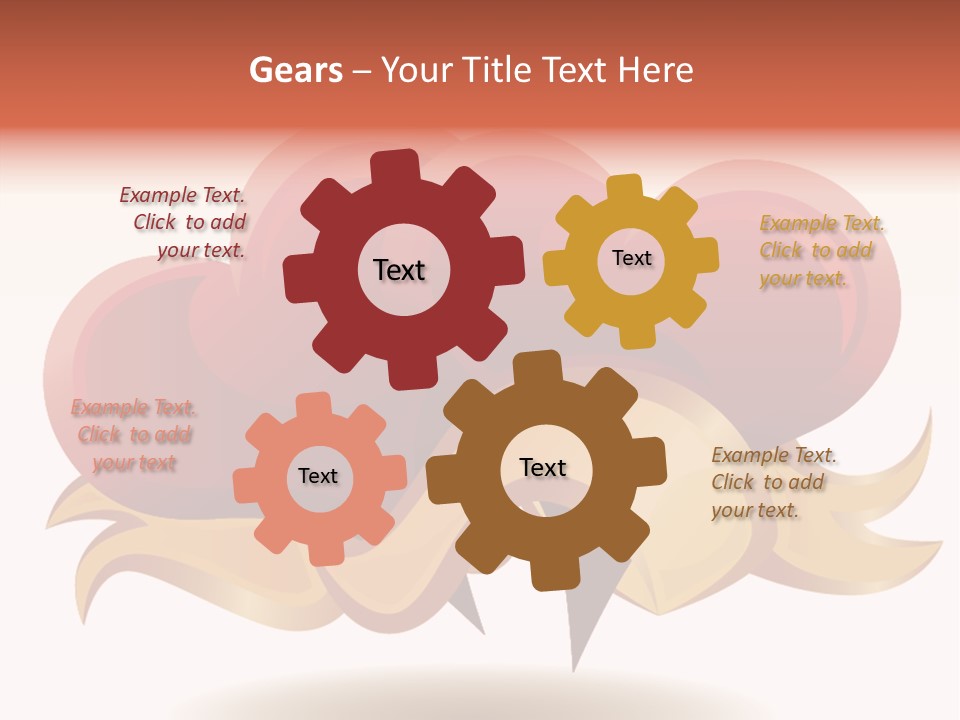 Gears – Your Title Text Here

Example Text. Click to add your text.

Text

Text

Example Text. Click to add your text.

Example Text. Click to add your text

Text

Text

Example Text. Click to add your text.